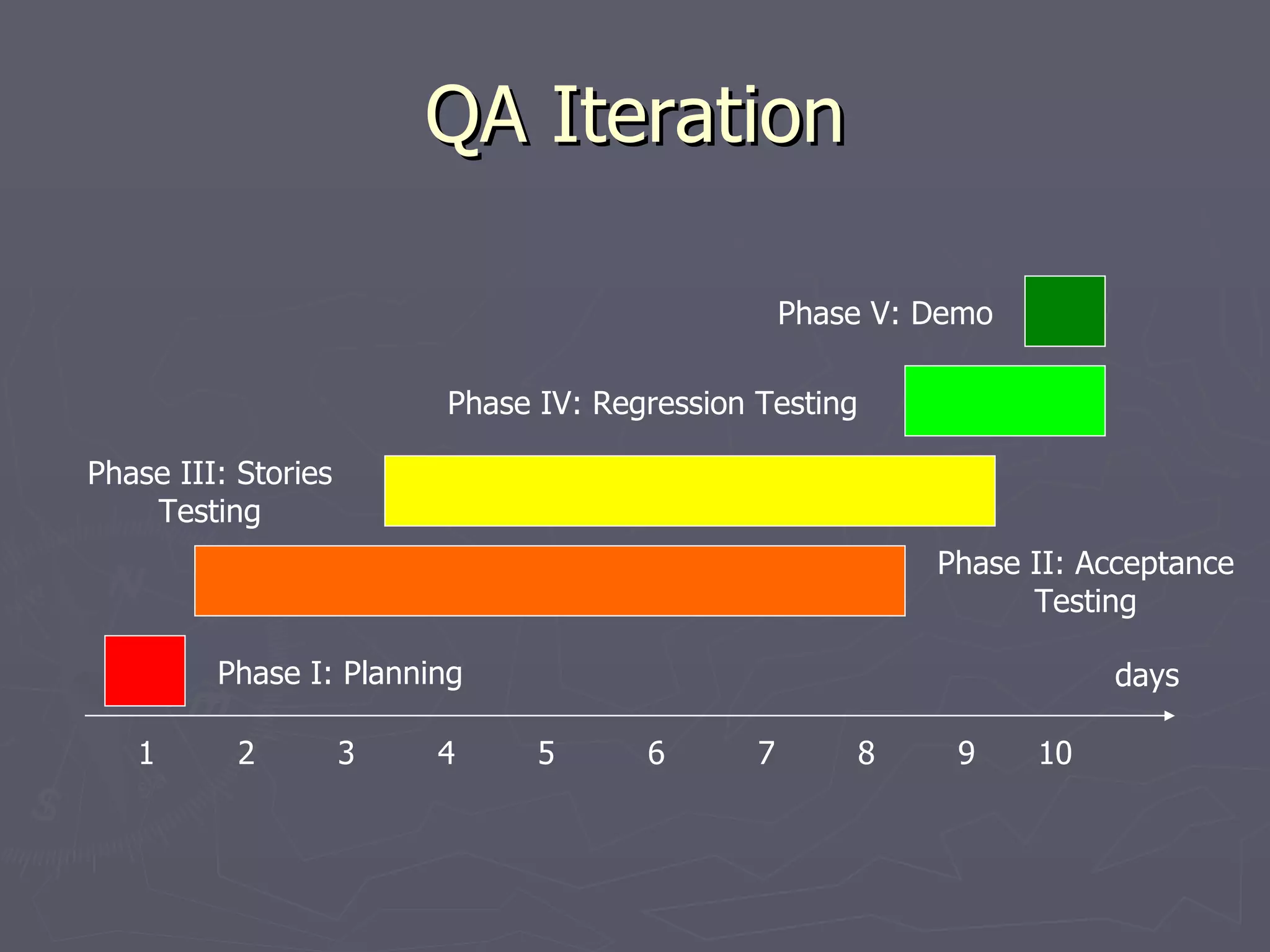 QA Iteration

Phase V: Demo

Phase IV: Regression Testing

Phase III: Stories Testing

Phase II: Acceptance Testing

Phase I: Planning

days

1 2 3 4 5 6 7 8 9 10